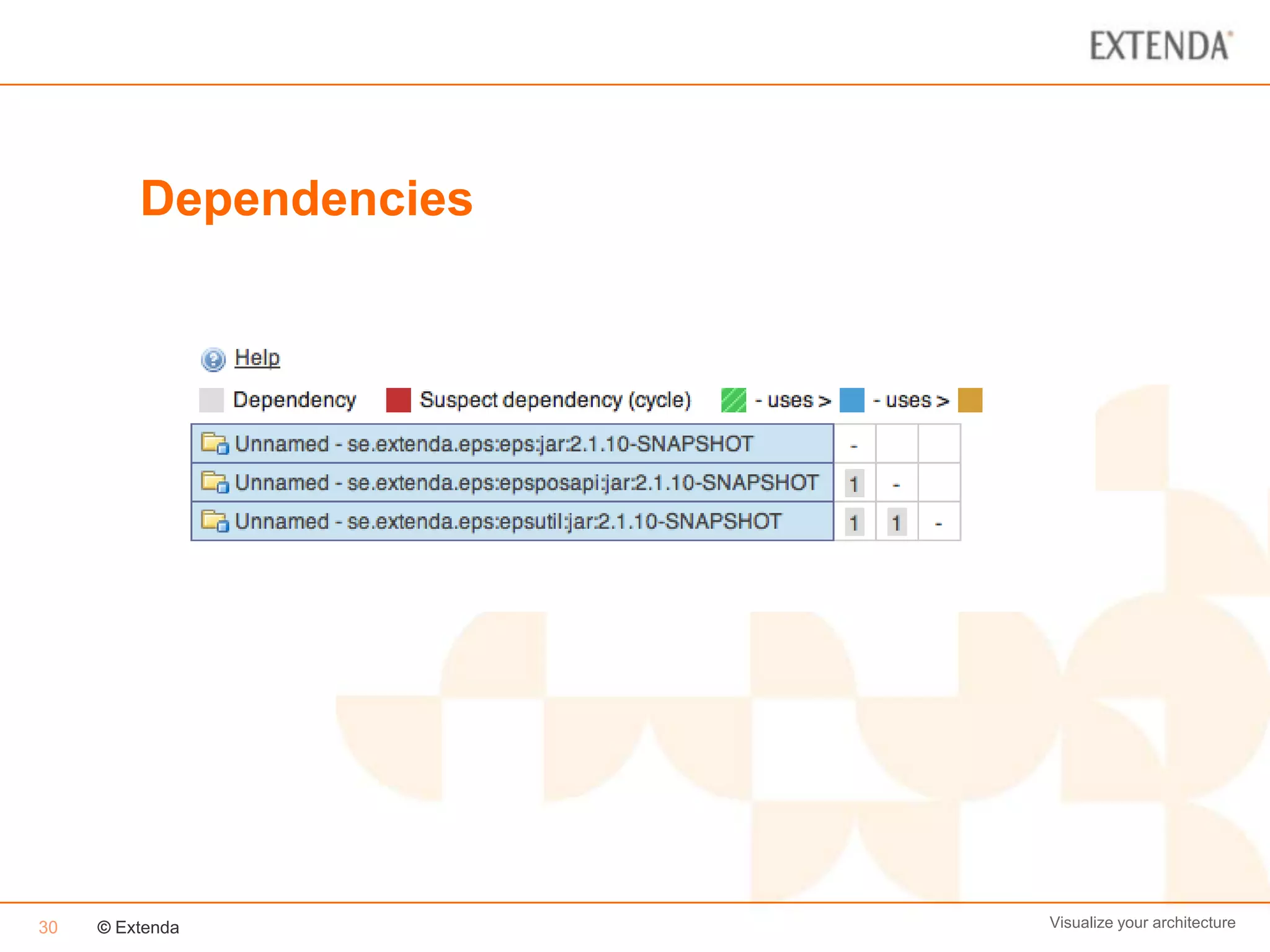 EXTENDA

Dependencies

Help

Dependency Suspect dependency (cycle) - uses > - uses >

| Unnamed - se.extenda.eps:eps:jar:2.1.10-SNAPSHOT | - | | |
|---|---|---|---|
| Unnamed - se.extenda.eps:epsposapi:jar:2.1.10-SNAPSHOT | 1 | - | |
| Unnamed - se.extenda.eps:epsutil:jar:2.1.10-SNAPSHOT | 1 | 1 | - |

30 © Extenda

Visualize your architecture